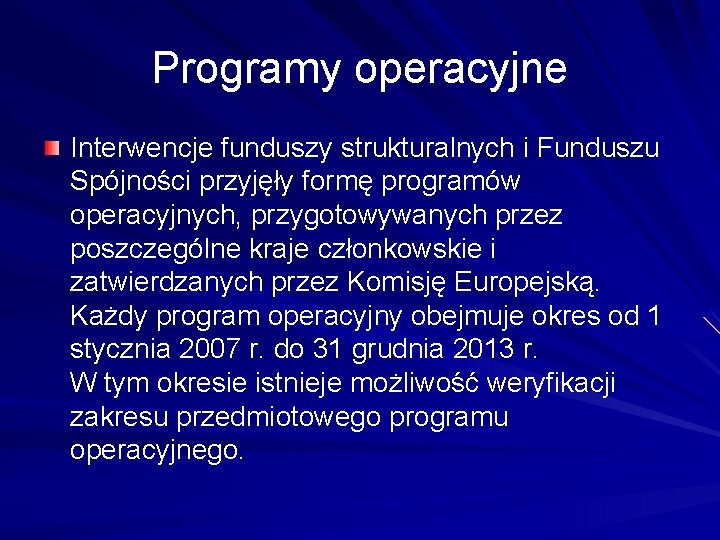 Programy operacyjne

Interwencje funduszy strukturalnych i Funduszu Spójności przyjęły formę programów operacyjnych, przygotowywanych przez poszczególne kraje członkowskie i zatwierdzanych przez Komisję Europejską. Każdy program operacyjny obejmuje okres od 1 stycznia 2007 r. do 31 grudnia 2013 r.
W tym okresie istnieje możliwość weryfikacji zakresu przedmiotowego programu operacyjnego.